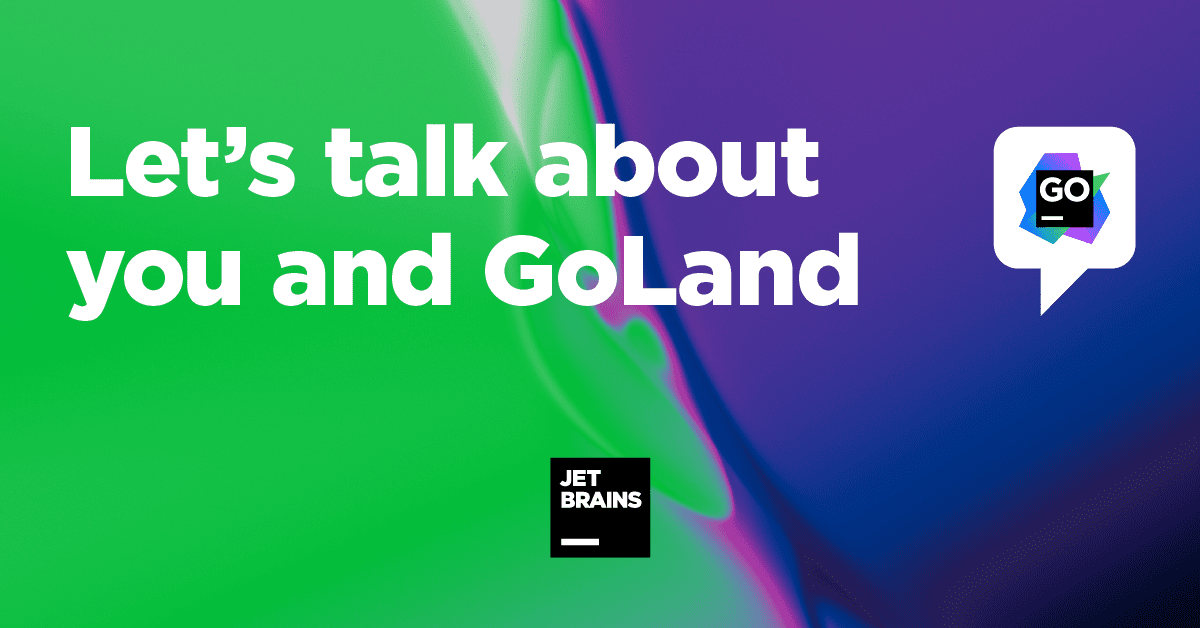 Let’s talk about you and GoLand

GO

JET BRAINS